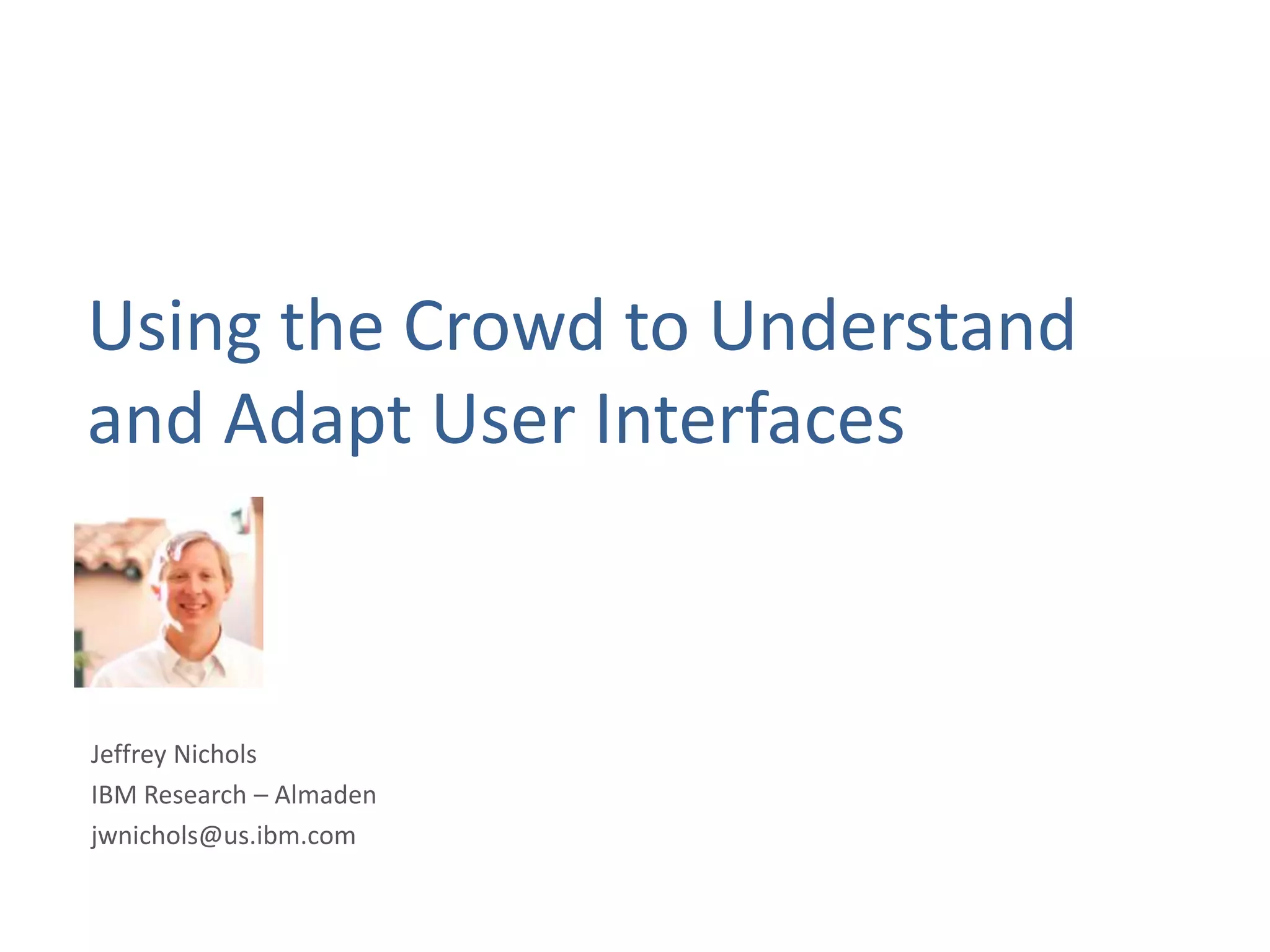 Using the Crowd to Understand and Adapt User Interfaces

Jeffrey Nichols
IBM Research – Almaden
jwnichols@us.ibm.com